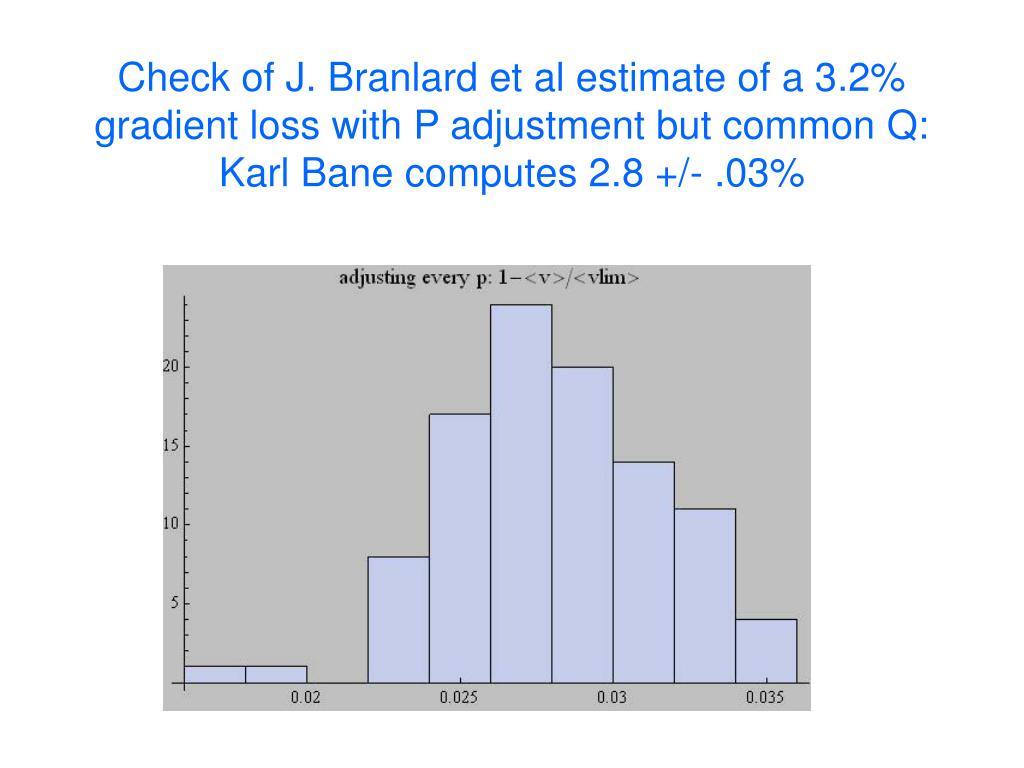 Check of J. Branlard et al estimate of a 3.2% gradient loss with P adjustment but common Q: Karl Bane computes 2.8 +/- .03%

adjusting every p: 1−<v>/<vlim>

20
15
10
5

0.02
0.025
0.03
0.035